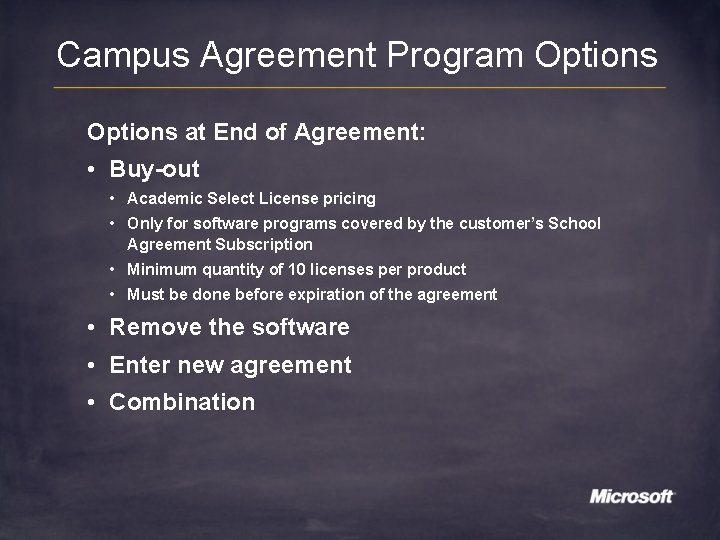 Campus Agreement Program Options

Options at End of Agreement:

• Buy-out
  • Academic Select License pricing
  • Only for software programs covered by the customer's School Agreement Subscription
  • Minimum quantity of 10 licenses per product
  • Must be done before expiration of the agreement
• Remove the software
• Enter new agreement
• Combination

Microsoft